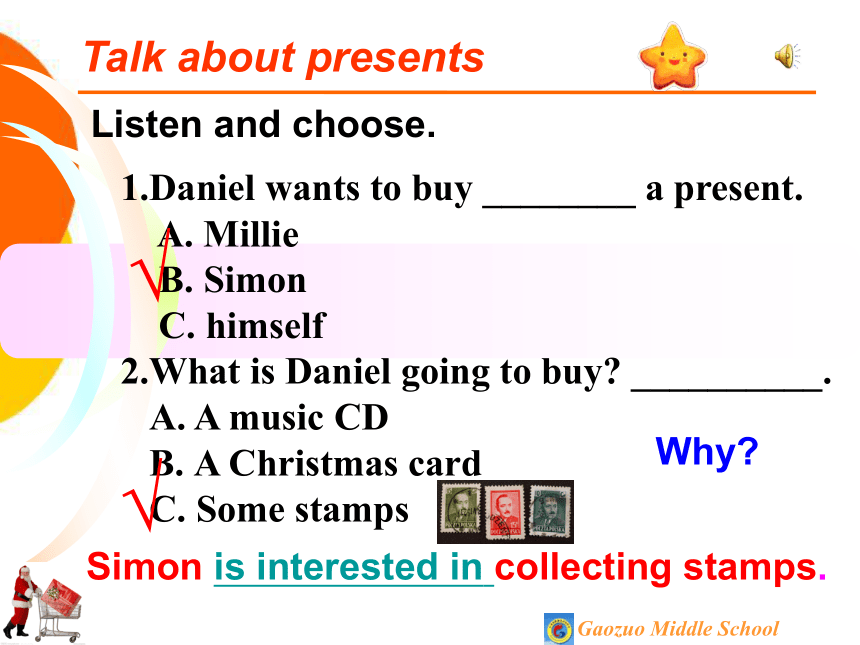 Talk about presents

Listen and choose.

1.Daniel wants to buy ________ a present.
A. Millie
√B. Simon
C. himself

2.What is Daniel going to buy? __________.
A. A music CD
B. A Christmas card
√C. Some stamps

Why?

Simon is interested in collecting stamps.

Gaozuo Middle School